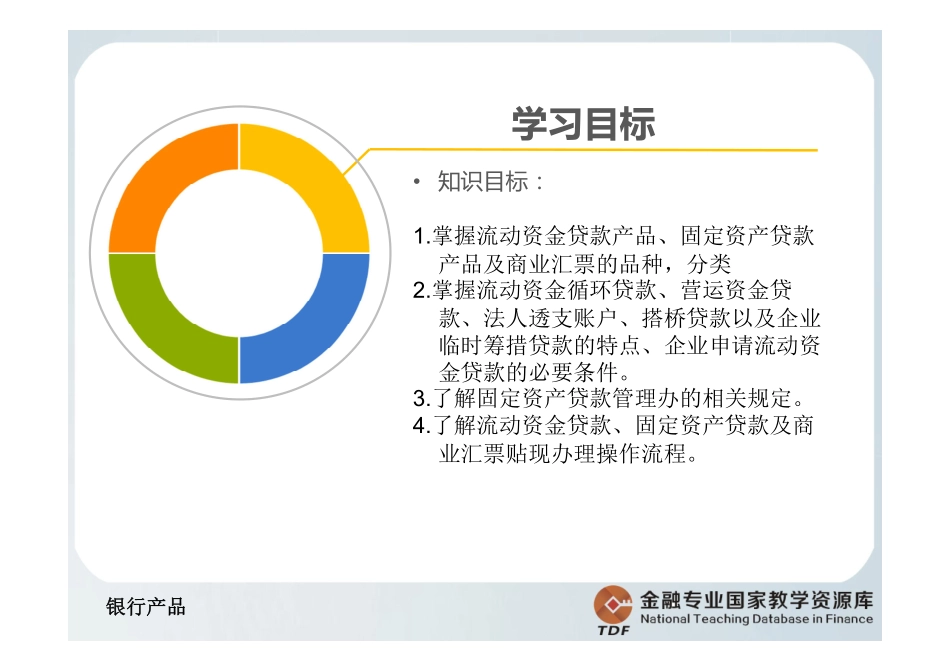 学习目标

• 知识目标：

1.掌握流动资金贷款产品、固定资产贷款产品及商业汇票的品种，分类
2.掌握流动资金循环贷款、营运资金贷款、法人透支账户、搭桥贷款以及企业临时筹措贷款的特点、企业申请流动资金贷款的必要条件。
3.了解固定资产贷款管理办的相关规定。
4.了解流动资金贷款、固定资产贷款及商业汇票贴现办理操作流程。

银行产品

TDF 金融专业国家教学资源库 National Teaching Database in Finance